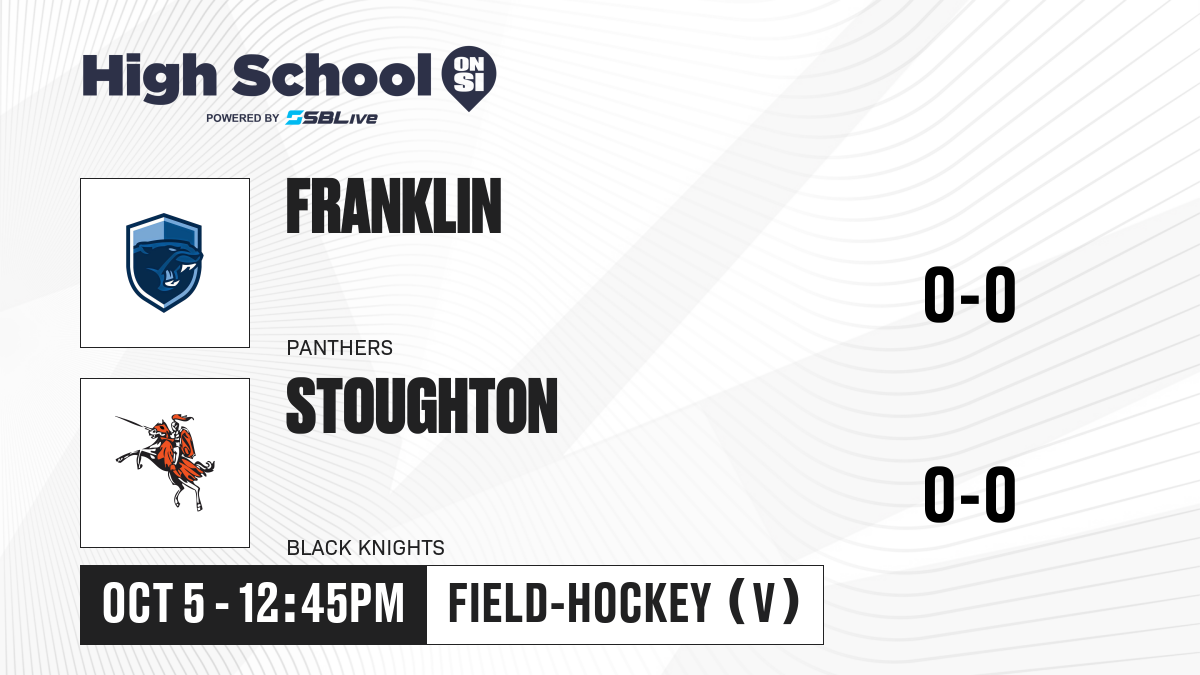 High School ON SI
POWERED BY SBLive

FRANKLIN

PANTHERS

0-0

STOUGHTON

BLACK KNIGHTS

0-0

OCT 5 - 12:45PM

FIELD-HOCKEY (V)